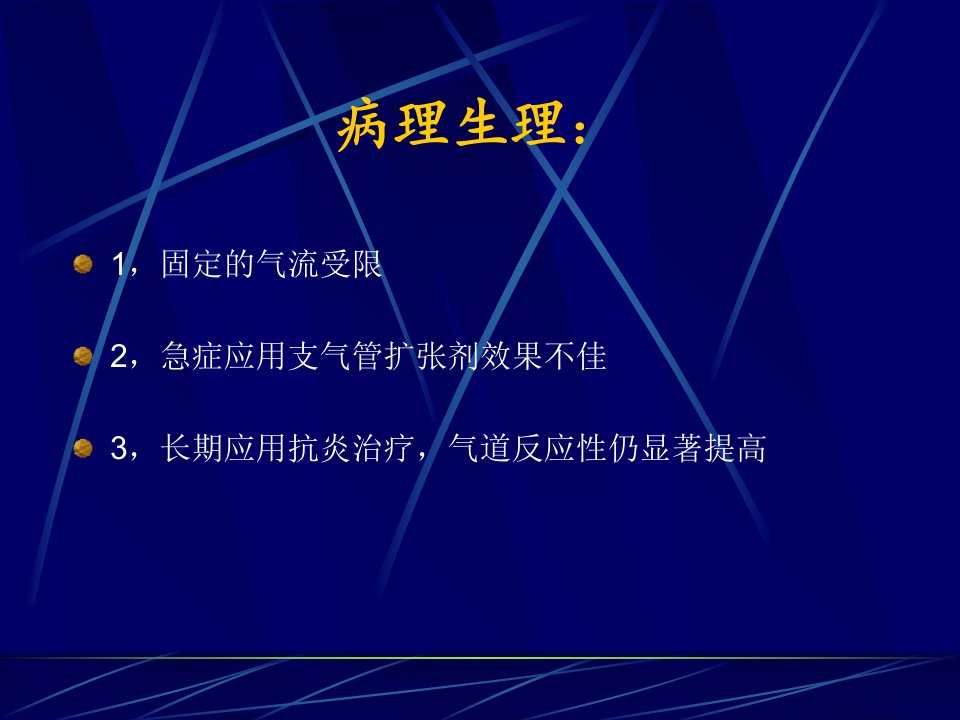 病理生理：

1，固定的气流受限

2，急症应用支气管扩张剂效果不佳

3，长期应用抗炎治疗，气道反应性仍显著提高